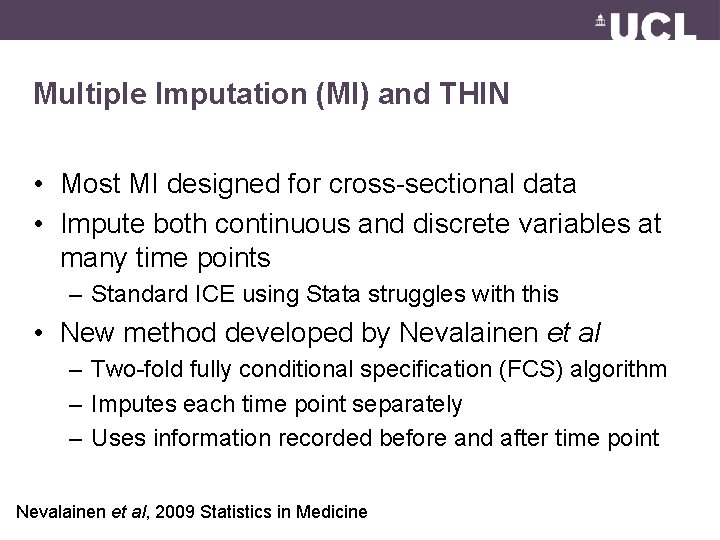 UCL

Multiple Imputation (MI) and THIN

• Most MI designed for cross-sectional data
• Impute both continuous and discrete variables at many time points
– Standard ICE using Stata struggles with this
• New method developed by Nevalainen et al
– Two-fold fully conditional specification (FCS) algorithm
– Imputes each time point separately
– Uses information recorded before and after time point

Nevalainen et al, 2009 Statistics in Medicine